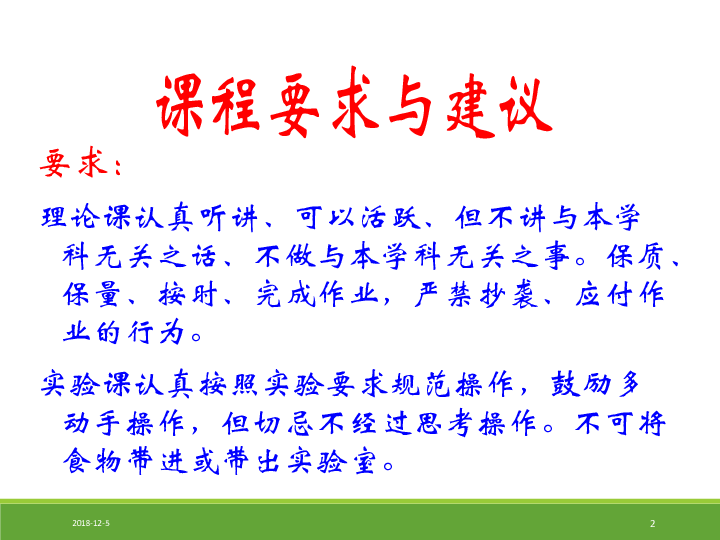 课程要求与建议

要求：

理论课认真听讲、可以活跃、但不讲与本学科无关之话、不做与本学科无关之事。保质、保量、按时、完成作业，严禁抄袭、应付作业的行为。

实验课认真按照实验要求规范操作，鼓励多动手操作，但切忌不经过思考操作。不可将食物带进或带出实验室。

2018-12-5

2